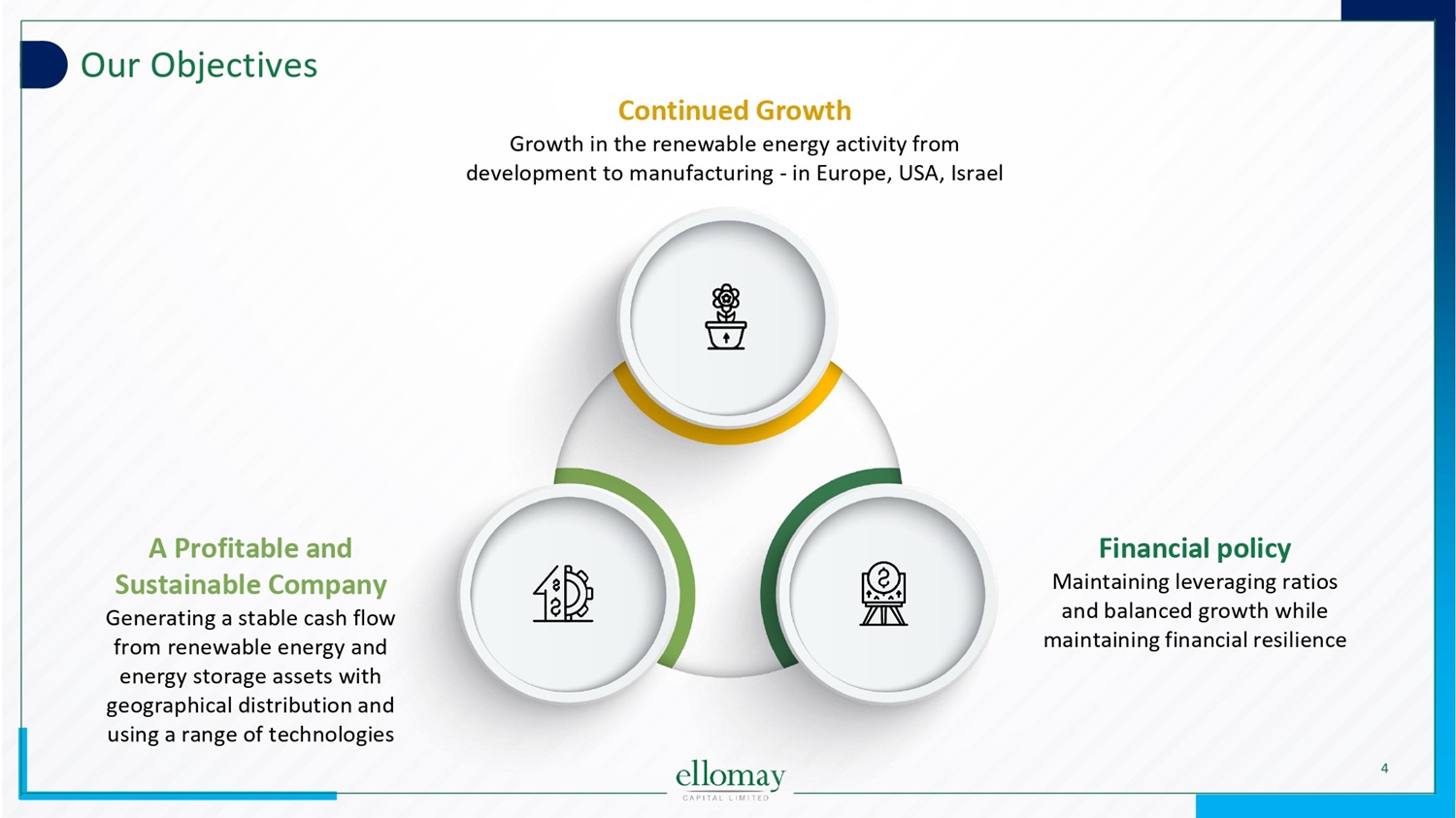 Our Objectives

Continued Growth
Growth in the renewable energy activity from development to manufacturing - in Europe, USA, Israel

A Profitable and Sustainable Company
Generating a stable cash flow from renewable energy and energy storage assets with geographical distribution and using a range of technologies

Financial policy
Maintaining leveraging ratios and balanced growth while maintaining financial resilience

ellomay
CAPITAL LIMITED

4